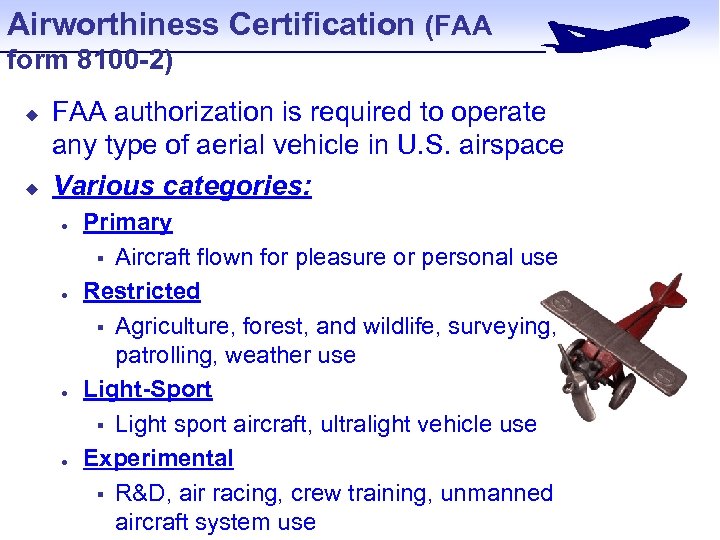 Airworthiness Certification (FAA form 8100-2)

FAA authorization is required to operate any type of aerial vehicle in U.S. airspace

Various categories:

Primary

Aircraft flown for pleasure or personal use

Restricted

Agriculture, forest, and wildlife, surveying, patrolling, weather use

Light-Sport

Light sport aircraft, ultralight vehicle use

Experimental

R&D, air racing, crew training, unmanned aircraft system use